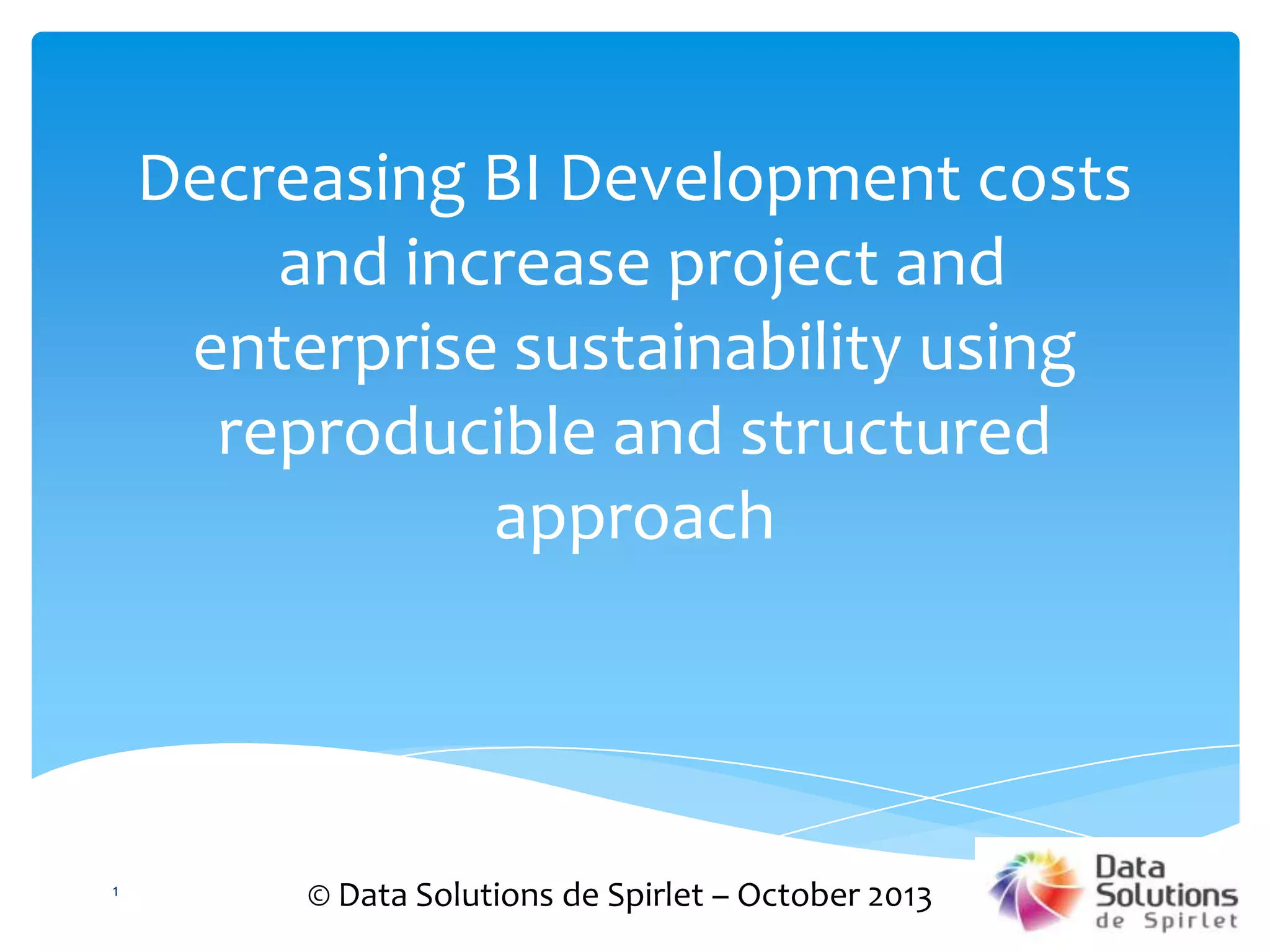 Decreasing BI Development costs and increase project and enterprise sustainability using reproducible and structured approach

1

© Data Solutions de Spirlet – October 2013

Data Solutions de Spirlet